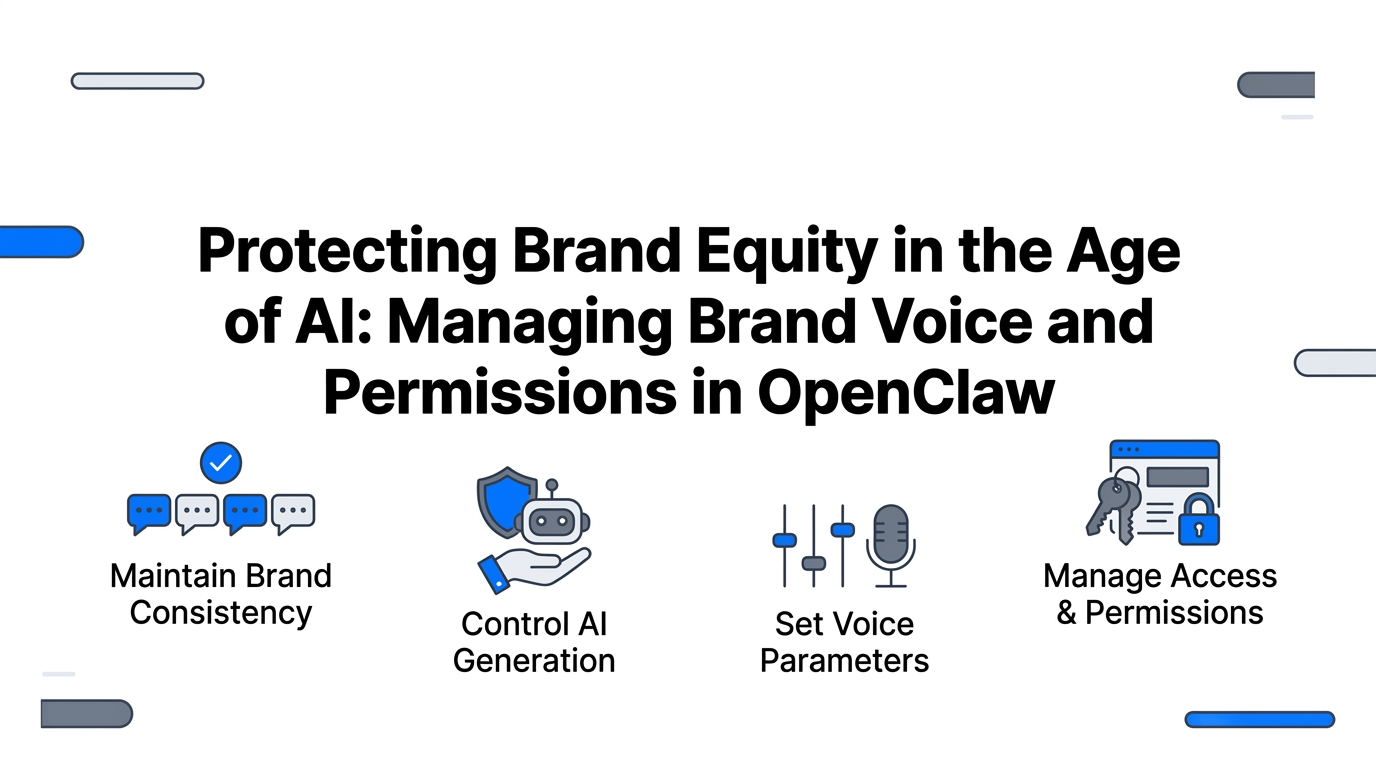 Protecting Brand Equity in the Age of AI: Managing Brand Voice and Permissions in OpenClaw

Maintain Brand Consistency

Control AI Generation

Set Voice Parameters

Manage Access & Permissions